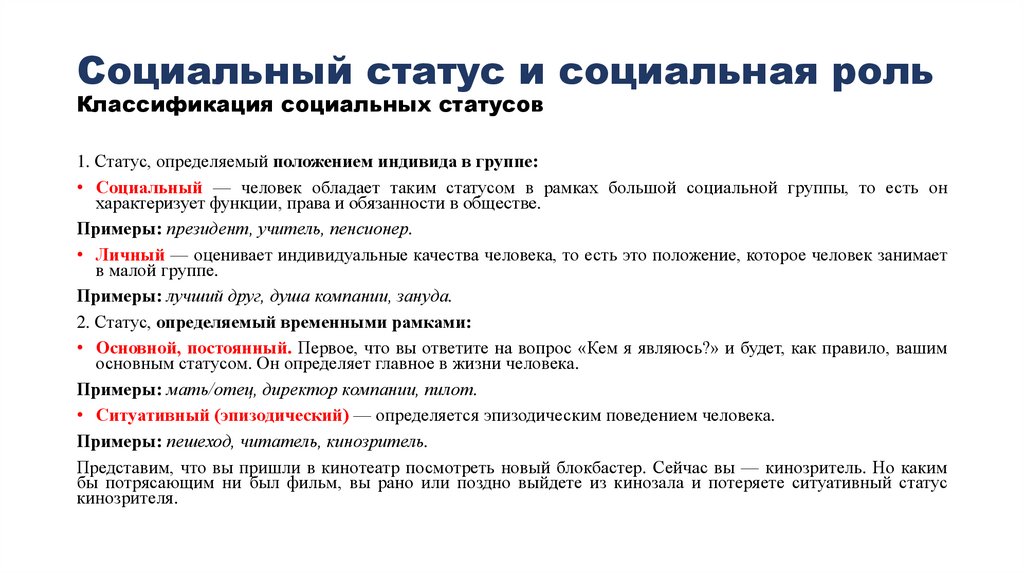 Социальный статус и социальная роль
Классификация социальных статусов

1. Статус, определяемый положением индивида в группе:

• Социальный — человек обладает таким статусом в рамках большой социальной группы, то есть он характеризует функции, права и обязанности в обществе.

Примеры: президент, учитель, пенсионер.

• Личный — оценивает индивидуальные качества человека, то есть это положение, которое человек занимает в малой группе.

Примеры: лучший друг, душа компании, зануда.

2. Статус, определяемый временными рамками:

• Основной, постоянный. Первое, что вы ответите на вопрос «Кем я являюсь?» и будет, как правило, вашим основным статусом. Он определяет главное в жизни человека.

Примеры: мать/отец, директор компании, пилот.

• Ситуативный (эпизодический) — определяется эпизодическим поведением человека.

Примеры: пешеход, читатель, кинозритель.

Представим, что вы пришли в кинотеатр посмотреть новый блокбастер. Сейчас вы — кинозритель. Но каким бы потрясающим ни был фильм, вы рано или поздно выйдете из кинозала и потеряете ситуативный статус кинозрителя.